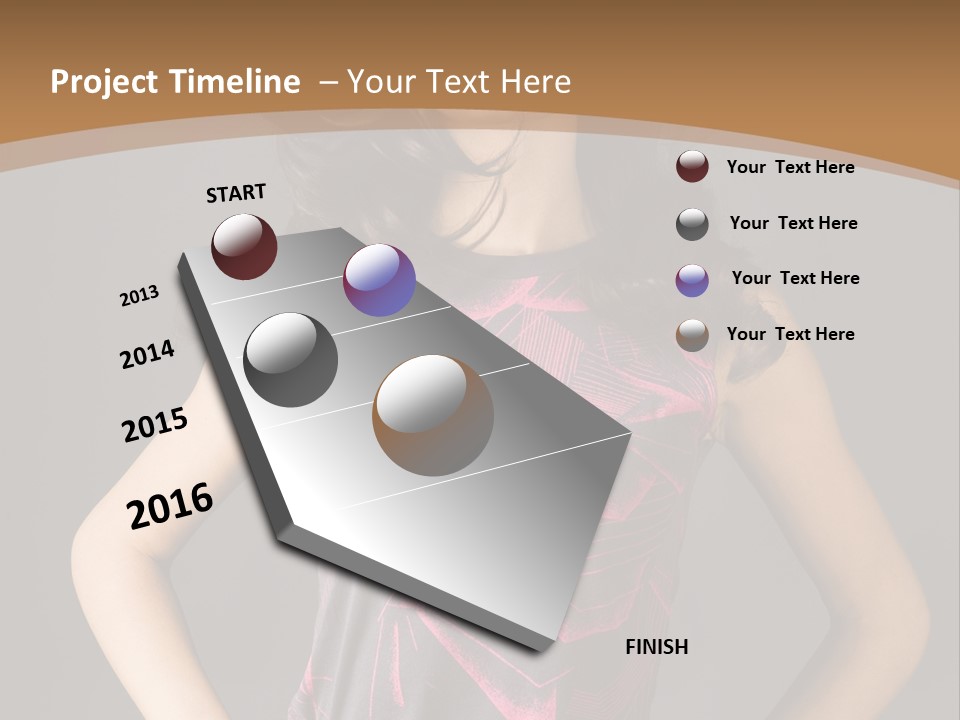 Project Timeline – Your Text Here

START

2013

2014

2015

2016

FINISH

Your Text Here

Your Text Here

Your Text Here

Your Text Here